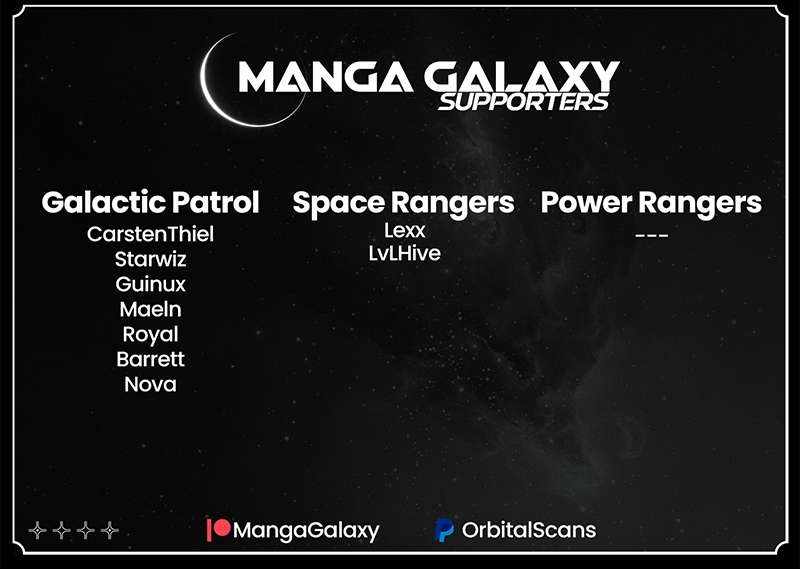 MANGA GALAXY
SUPPORTERS

Galactic Patrol
CarstenThiel
Starwiz
Guinux
Maeln
Royal
Barrett
Nova

Space Rangers
Lexx
LvLHive

Power Rangers
---

MangaGalaxy
OrbitalScans